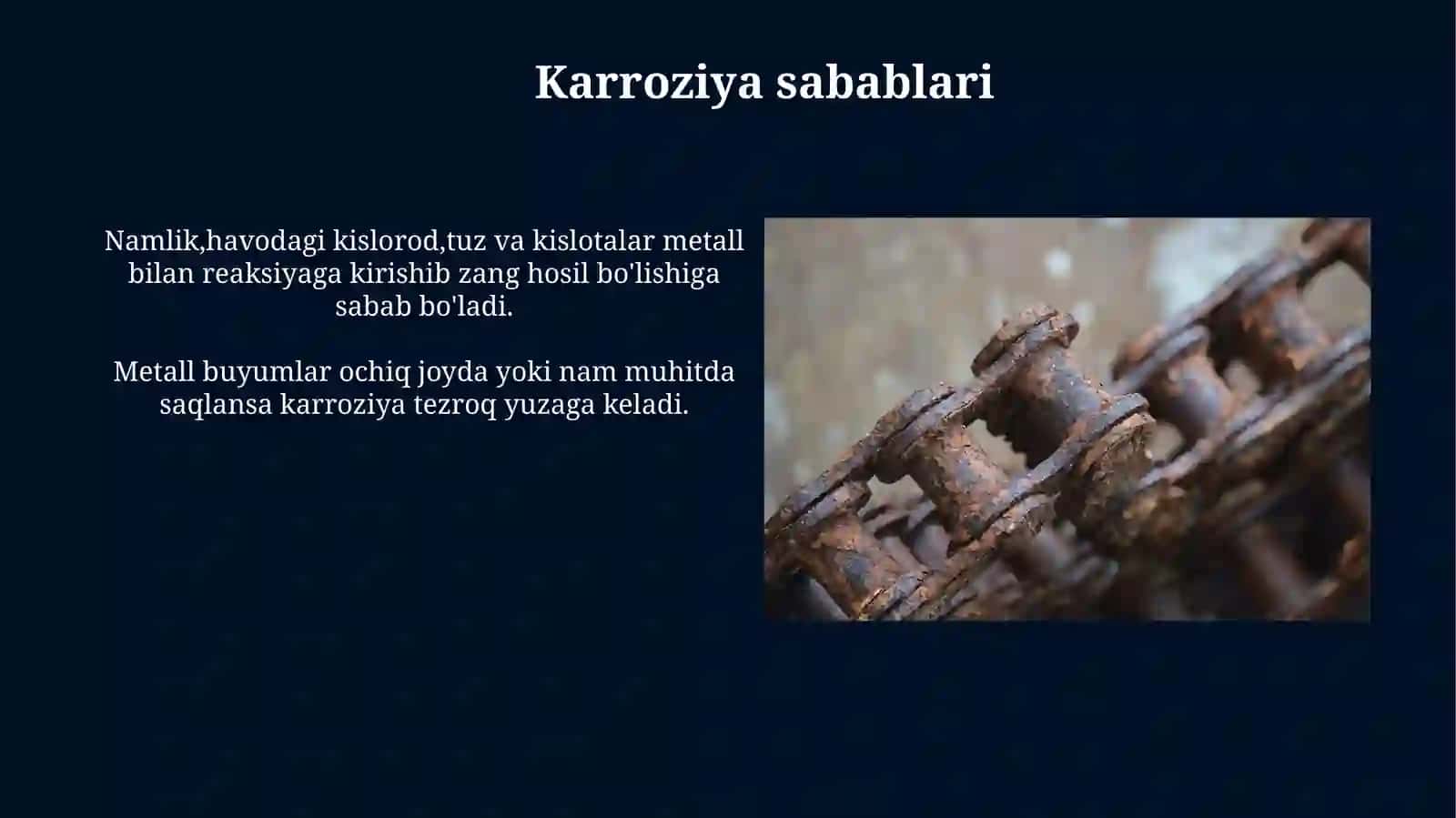 Karroziya sabablari

Namlik,havodagi kislorod,tuz va kislotalar metall bilan reaksiyaga kirishib zang hosil bo'lishiga sabab bo'ladi.

Metall buyumlar ochiq joyda yoki nam muhitda saqlansa karroziya tezroq yuzaga keladi.